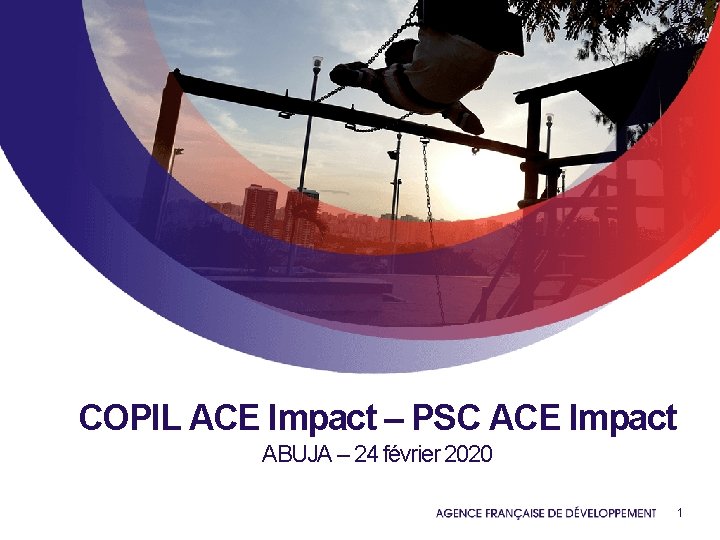 COPIL ACE Impact – PSC ACE Impact
ABUJA – 24 février 2020

AGENCE FRANÇAISE DE DÉVELOPPEMENT 1